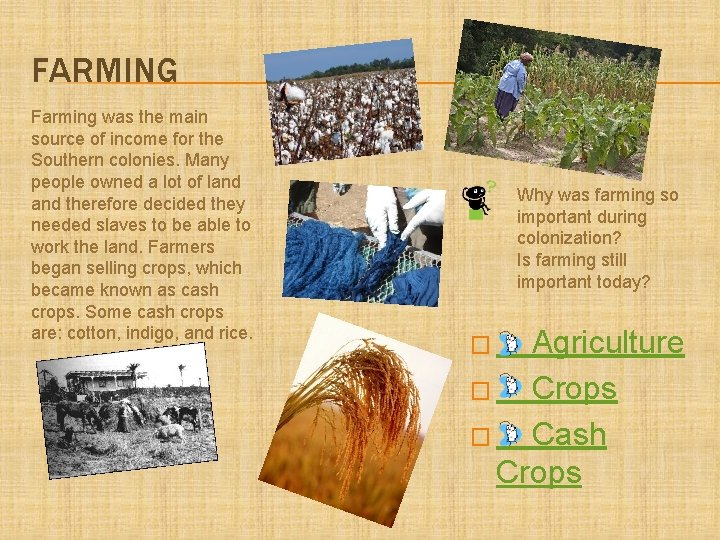 FARMING

Farming was the main source of income for the Southern colonies. Many people owned a lot of land and therefore decided they needed slaves to be able to work the land. Farmers began selling crops, which became known as cash crops. Some cash crops are: cotton, indigo, and rice.

Why was farming so important during colonization?
Is farming still important today?

Agriculture

Crops

Cash Crops